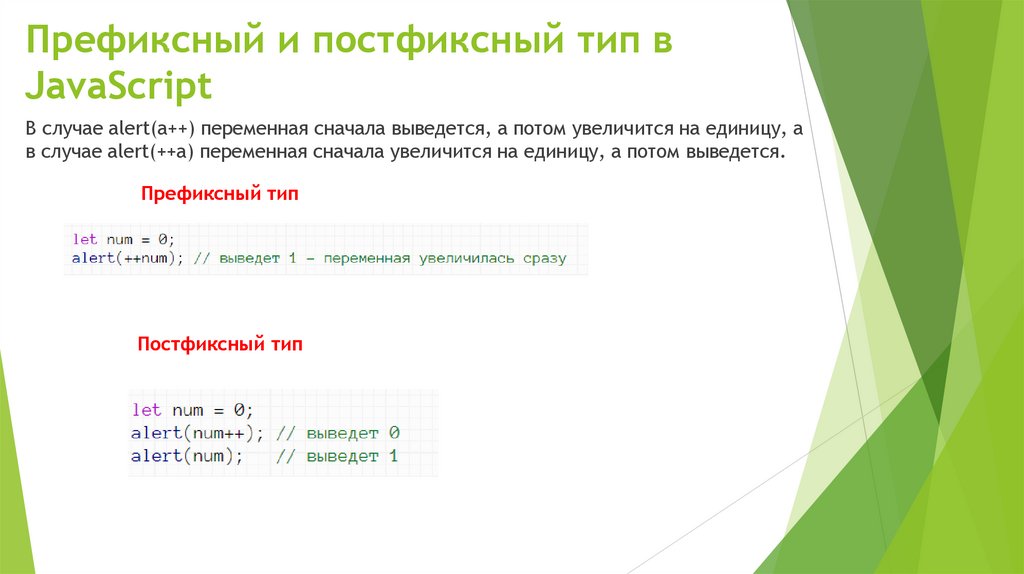 Префиксный и постфиксный тип в JavaScript

В случае alert(a++) переменная сначала выведется, а потом увеличится на единицу, а в случае alert(++a) переменная сначала увеличится на единицу, а потом выведется.

Префиксный тип

let num = 0;
alert(++num); // выведет 1 – переменная увеличилась сразу

Постфиксный тип

let num = 0;
alert(num++); // выведет 0
alert(num);   // выведет 1